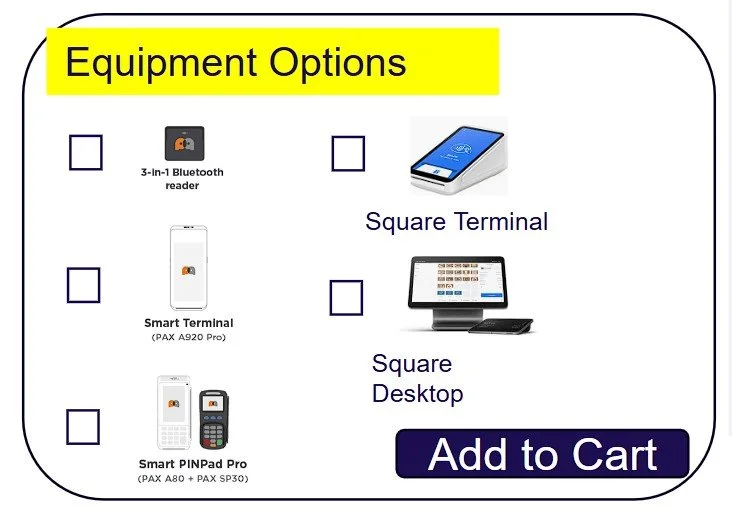 Equipment Options

3-in-1 Bluetooth reader

Smart Terminal
(PAX A920 Pro)

Smart PINPad Pro
(PAX A80 + PAX SP30)

Square Terminal

Square Desktop

Add to Cart